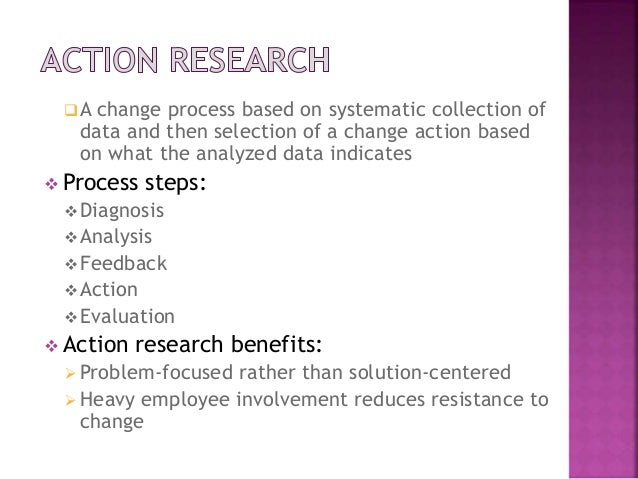 ACTION RESEARCH

❑ A change process based on systematic collection of data and then selection of a change action based on what the analyzed data indicates

❖ Process steps:
❖ Diagnosis
❖ Analysis
❖ Feedback
❖ Action
❖ Evaluation

❖ Action research benefits:
➢ Problem-focused rather than solution-centered
➢ Heavy employee involvement reduces resistance to change